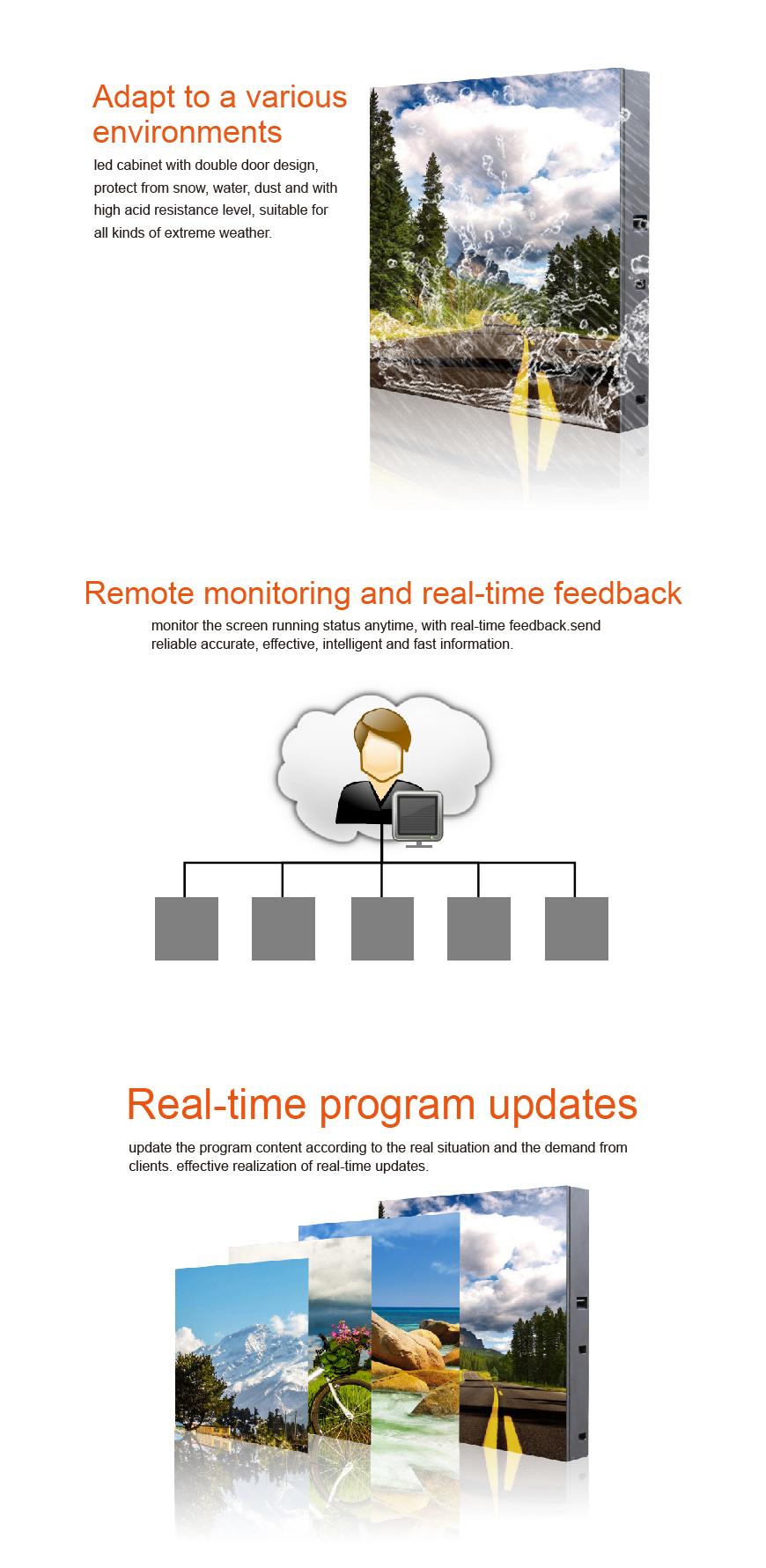 Adapt to a various environments

led cabinet with double door design, protect from snow, water, dust and with high acid resistance level, suitable for all kinds of extreme weather.

Remote monitoring and real-time feedback

monitor the screen running status anytime, with real-time feedback.send reliable accurate, effective, intelligent and fast information.

Real-time program updates

update the program content according to the real situation and the demand from clients. effective realization of real-time updates.